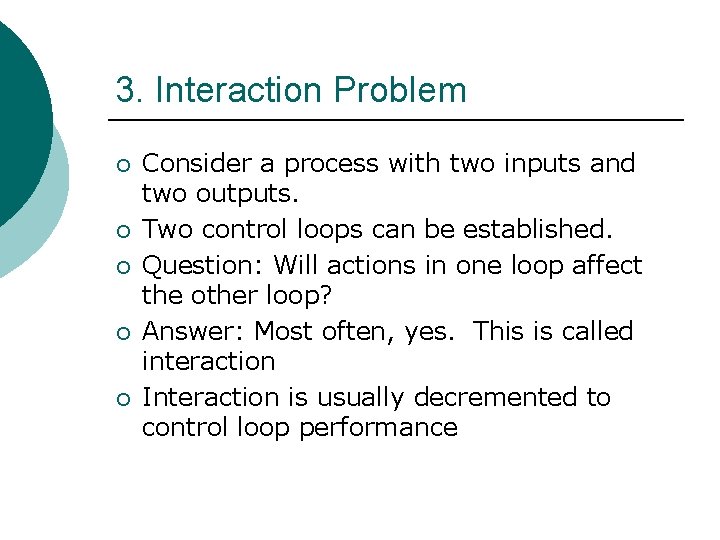 3. Interaction Problem

○ Consider a process with two inputs and two outputs.
○ Two control loops can be established.
○ Question: Will actions in one loop affect the other loop?
○ Answer: Most often, yes. This is called interaction
○ Interaction is usually decremented to control loop performance